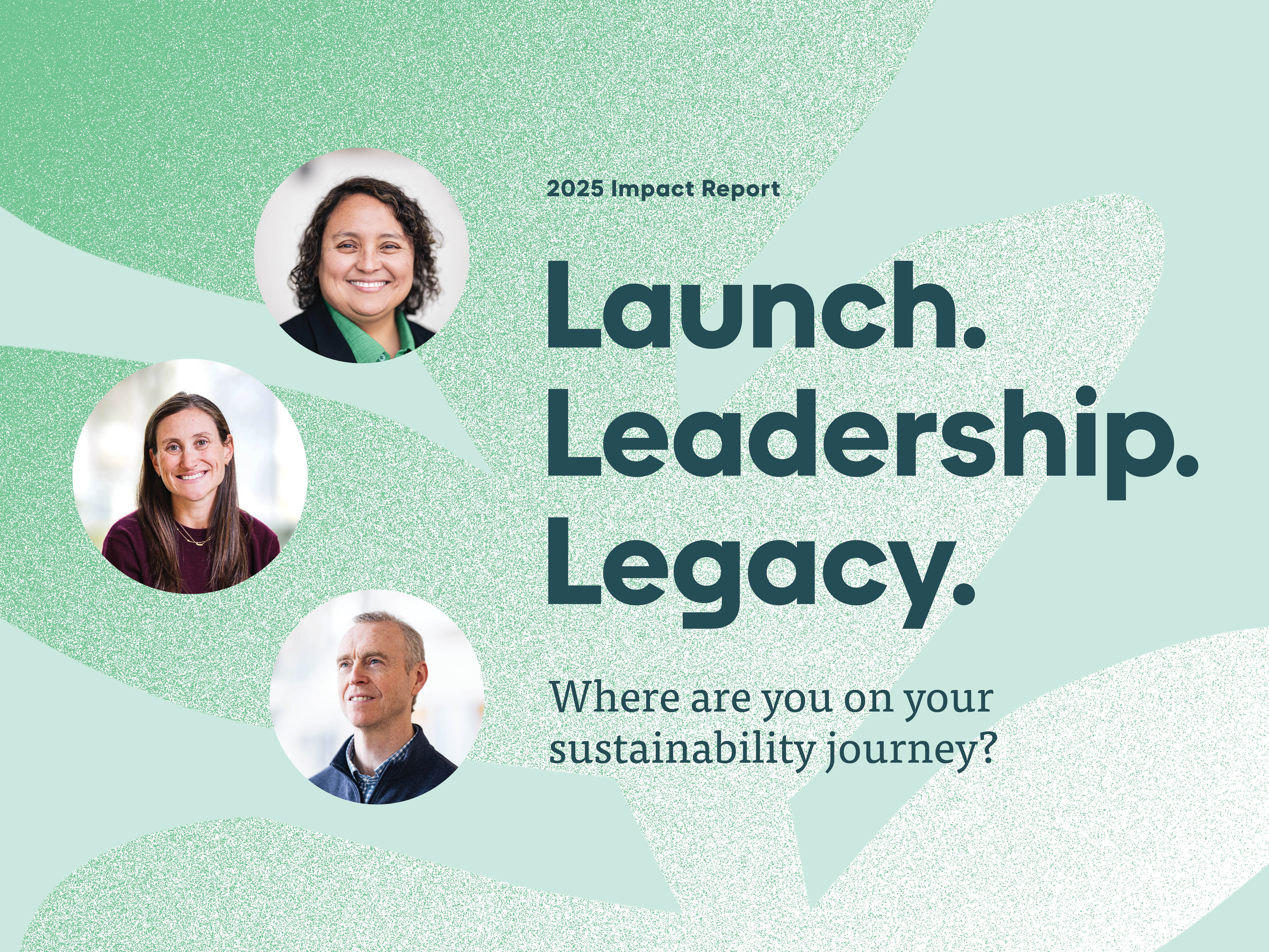 2025 Impact Report

Launch. Leadership. Legacy.

Where are you on your sustainability journey?